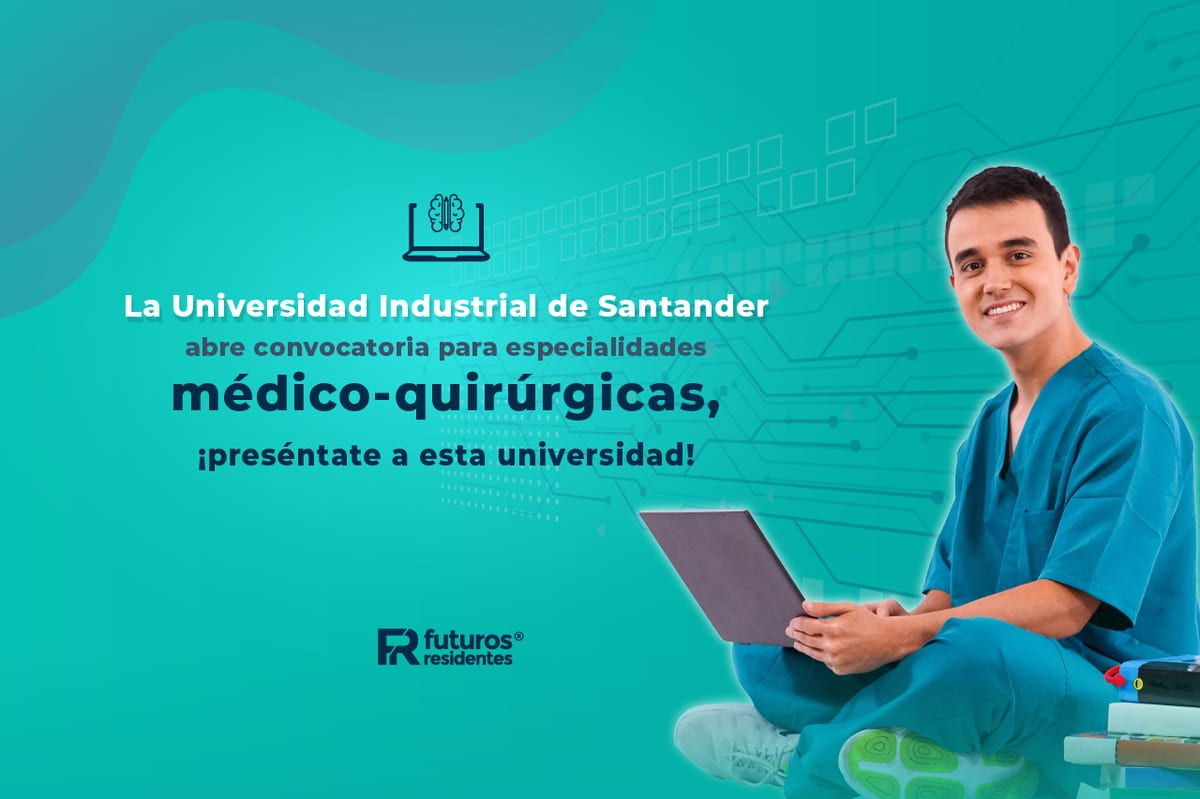 La Universidad Industrial de Santander abre convocatoria para especialidades médico-quirúrgicas, ¡preséntate a esta universidad!

FR futuros® residentes